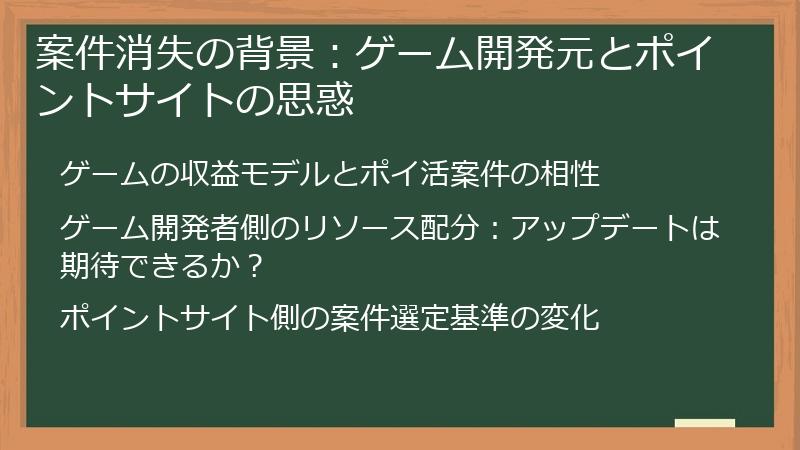 案件消失の背景：ゲーム開発元とポイントサイトの思惑

ゲームの収益モデルとポイ活案件の相性

ゲーム開発者側のリソース配分：アップデートは期待できるか？

ポイントサイト側の案件選定基準の変化